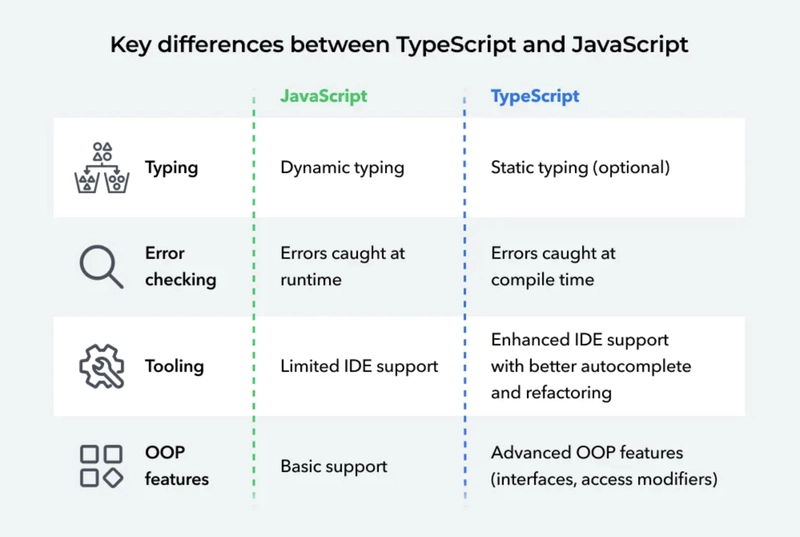 Key differences between TypeScript and JavaScript

| | JavaScript | TypeScript |
|---|---|---|
| Typing | Dynamic typing | Static typing (optional) |
| Error checking | Errors caught at runtime | Errors caught at compile time |
| Tooling | Limited IDE support | Enhanced IDE support with better autocomplete and refactoring |
| OOP features | Basic support | Advanced OOP features (interfaces, access modifiers) |